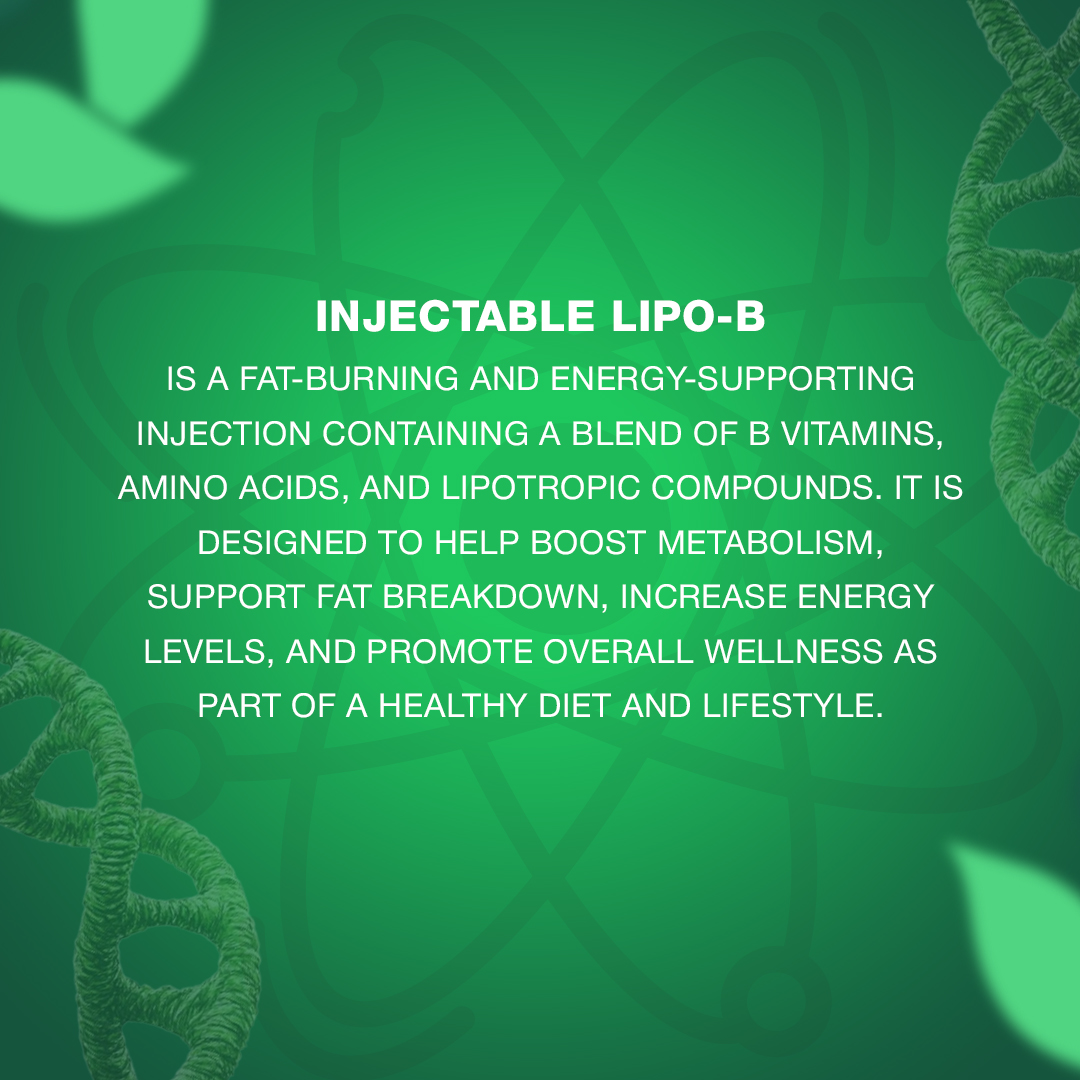 INJECTABLE LIPO-B

IS A FAT-BURNING AND ENERGY-SUPPORTING INJECTION CONTAINING A BLEND OF B VITAMINS, AMINO ACIDS, AND LIPOTROPIC COMPOUNDS. IT IS DESIGNED TO HELP BOOST METABOLISM, SUPPORT FAT BREAKDOWN, INCREASE ENERGY LEVELS, AND PROMOTE OVERALL WELLNESS AS PART OF A HEALTHY DIET AND LIFESTYLE.